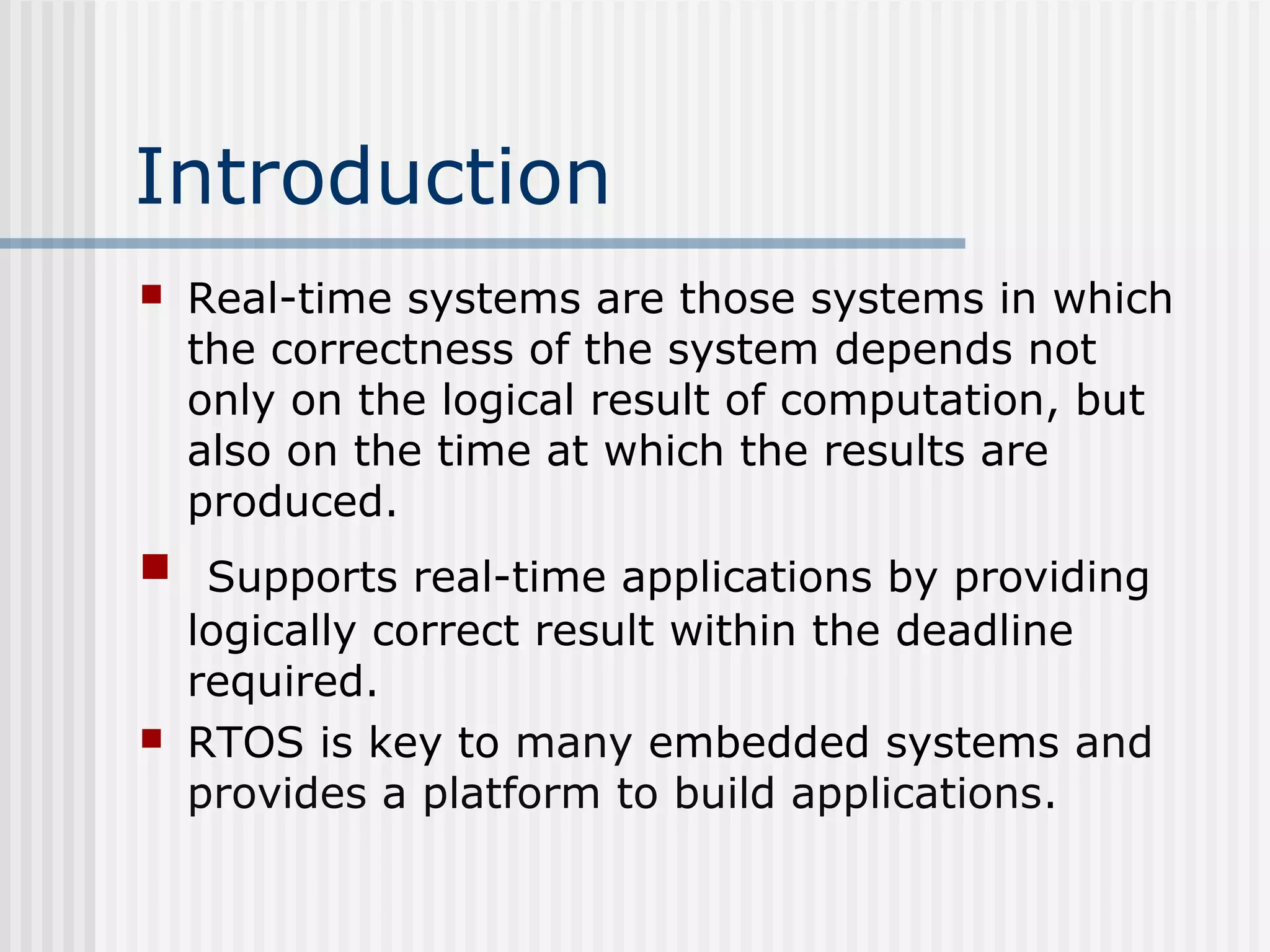 Introduction

Real-time systems are those systems in which the correctness of the system depends not only on the logical result of computation, but also on the time at which the results are produced.

Supports real-time applications by providing logically correct result within the deadline required.

RTOS is key to many embedded systems and provides a platform to build applications.